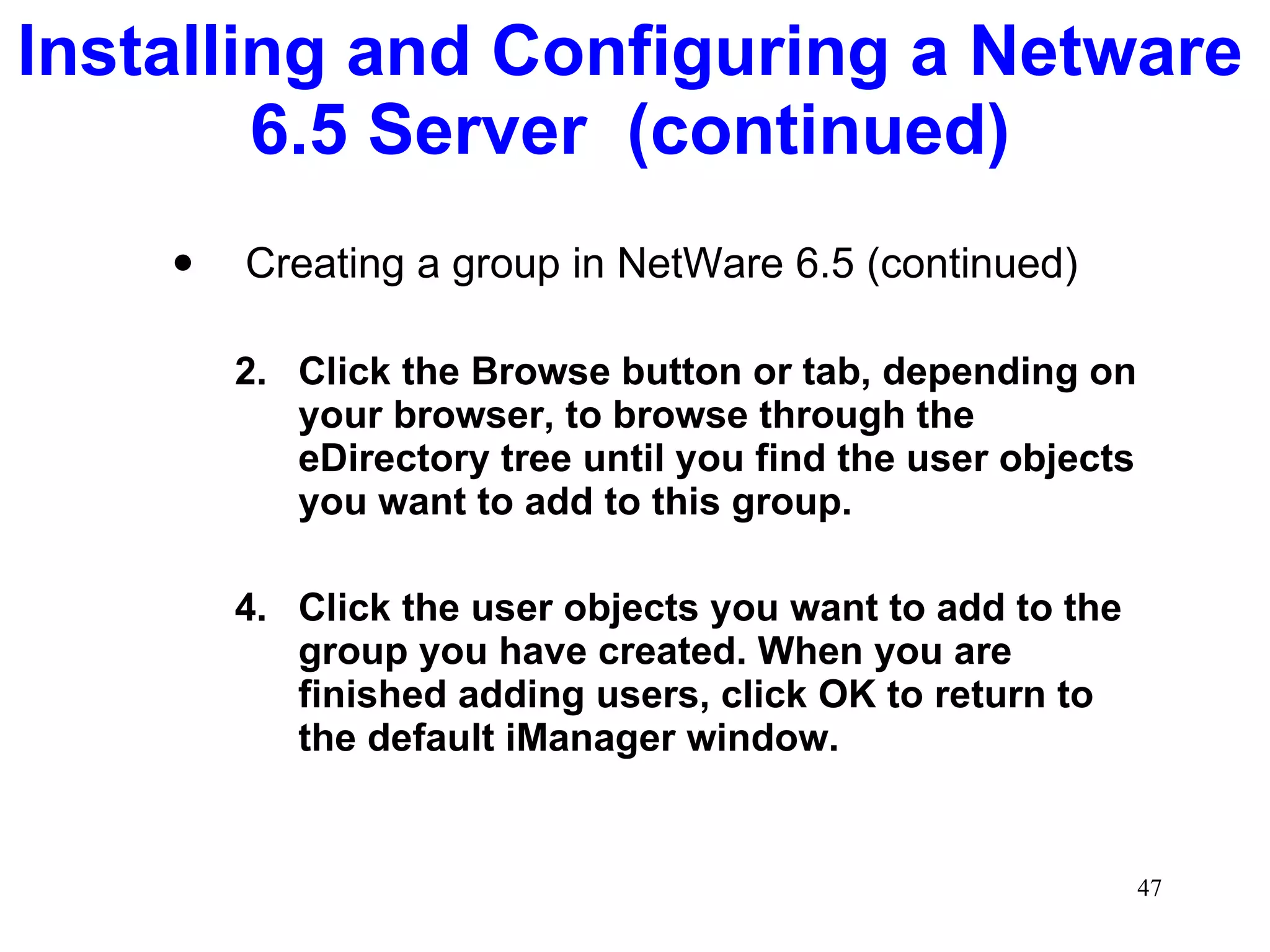 Installing and Configuring a Netware 6.5 Server (continued)

• Creating a group in NetWare 6.5 (continued)

2. Click the Browse button or tab, depending on your browser, to browse through the eDirectory tree until you find the user objects you want to add to this group.

4. Click the user objects you want to add to the group you have created. When you are finished adding users, click OK to return to the default iManager window.

47